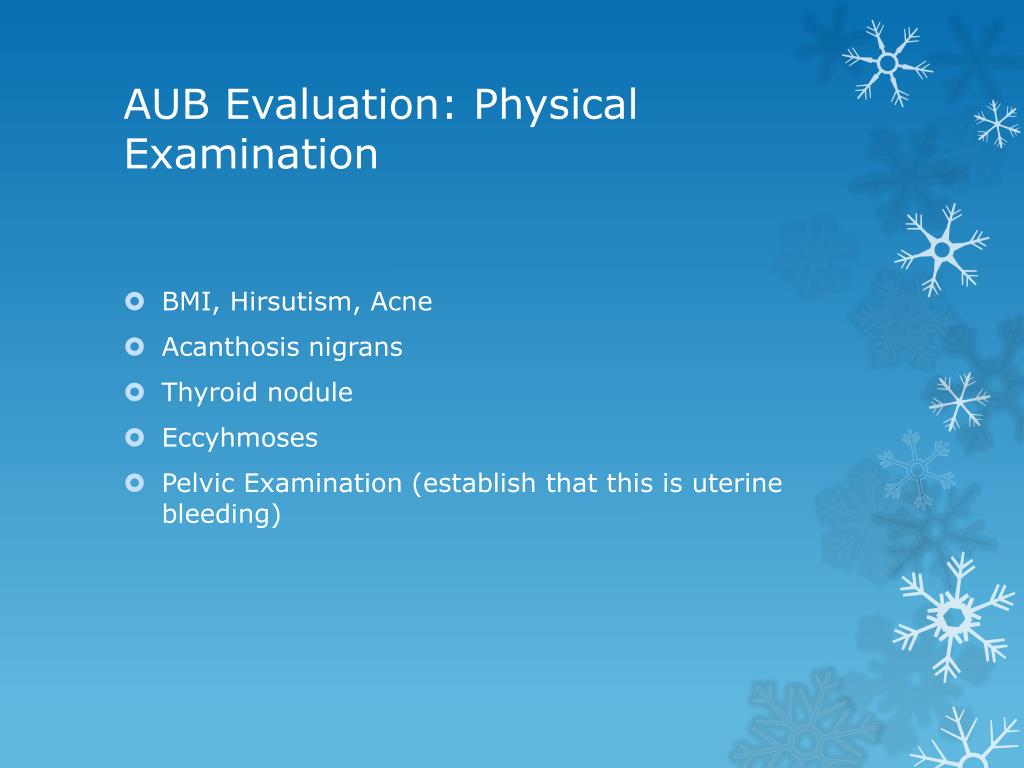 AUB Evaluation: Physical Examination

BMI, Hirsutism, Acne

Acanthosis nigrans

Thyroid nodule

Eccyhmoses

Pelvic Examination (establish that this is uterine bleeding)